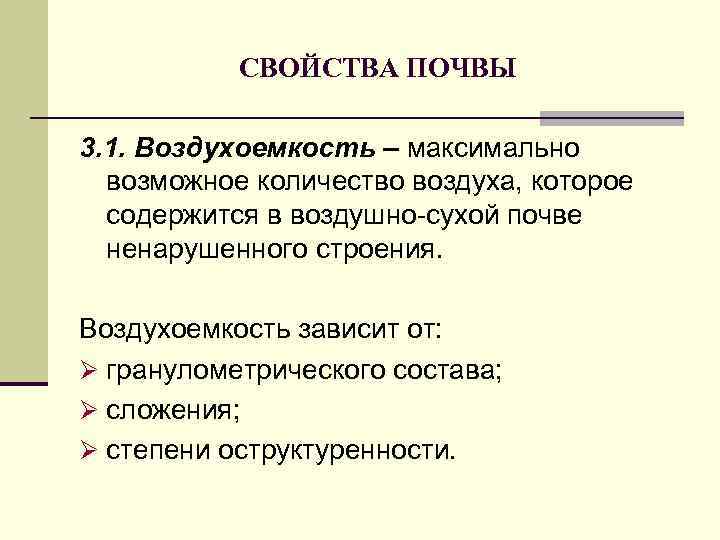 СВОЙСТВА ПОЧВЫ

3.1. Воздухоемкость – максимально возможное количество воздуха, которое содержится в воздушно-сухой почве ненарушенного строения.

Воздухоемкость зависит от:
➢ гранулометрического состава;
➢ сложения;
➢ степени оструктуренности.